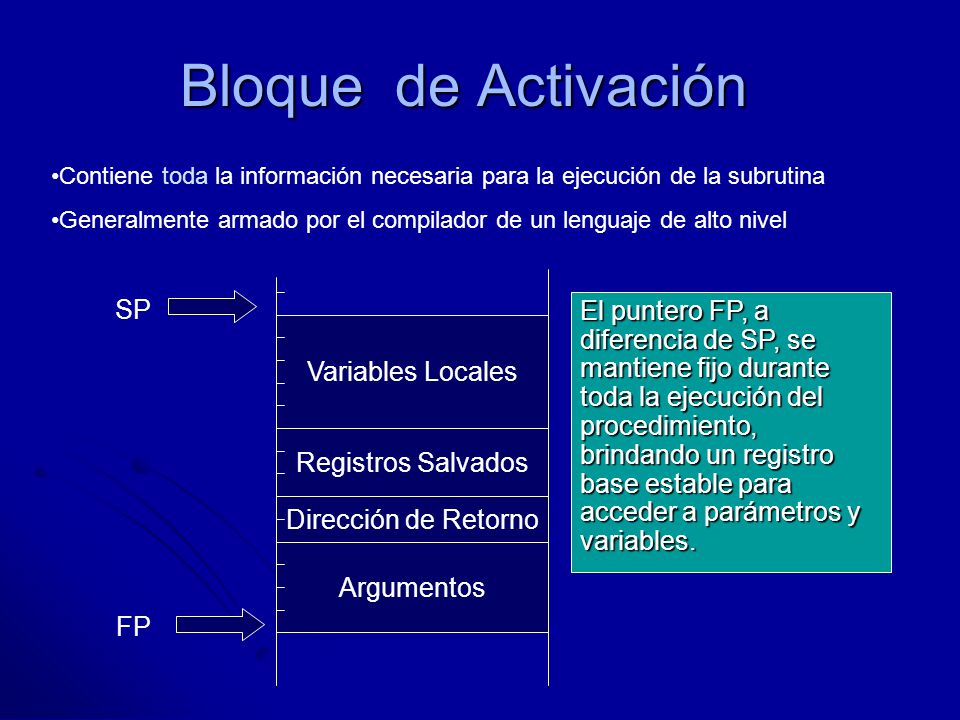 Bloque de Activación

•Contiene toda la información necesaria para la ejecución de la subrutina

•Generalmente armado por el compilador de un lenguaje de alto nivel

SP

Variables Locales

Registros Salvados

Dirección de Retorno

Argumentos

FP

El puntero FP, a diferencia de SP, se mantiene fijo durante toda la ejecución del procedimiento, brindando un registro base estable para acceder a parámetros y variables.